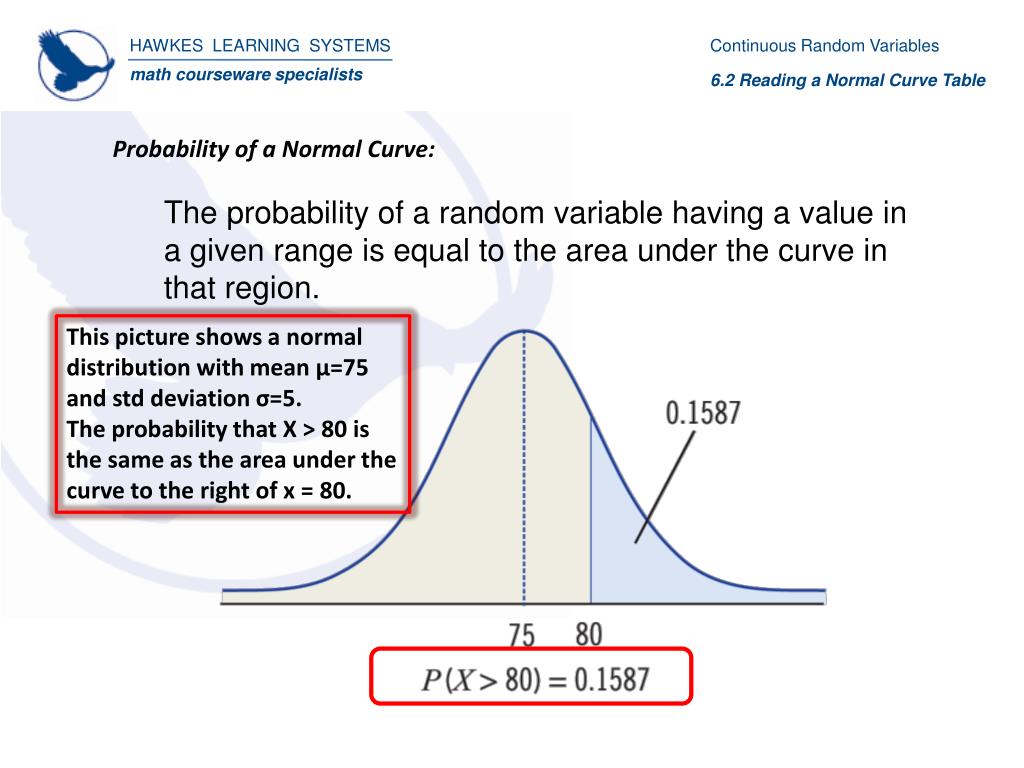 HAWKES LEARNING SYSTEMS
math courseware specialists

Continuous Random Variables
6.2 Reading a Normal Curve Table

Probability of a Normal Curve:

The probability of a random variable having a value in a given range is equal to the area under the curve in that region.

This picture shows a normal distribution with mean μ=75 and std deviation σ=5.
The probability that X > 80 is the same as the area under the curve to the right of x = 80.

0.1587

75 80

$P(X > 80) = 0.1587$